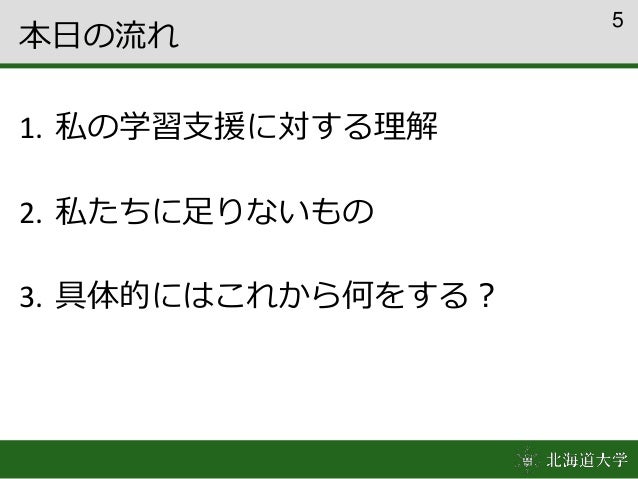 本日の流れ

5

1. 私の学習支援に対する理解

2. 私たちに足りないもの

3. 具体的にはこれから何をする？

北海道大学